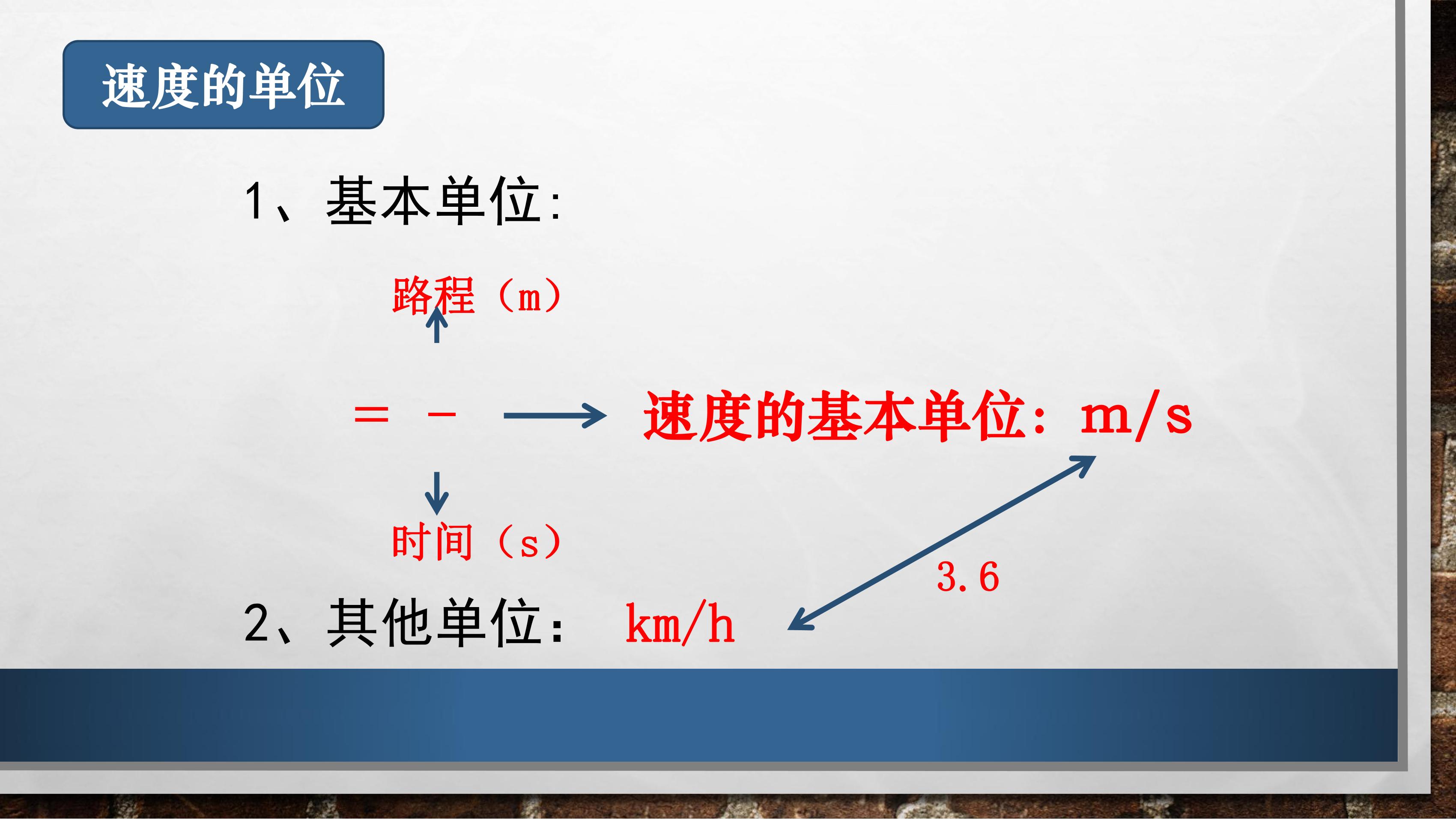 速度的单位

1、基本单位:

路程（m）

= -

速度的基本单位：m/s

时间（s）

3.6

2、其他单位： km/h